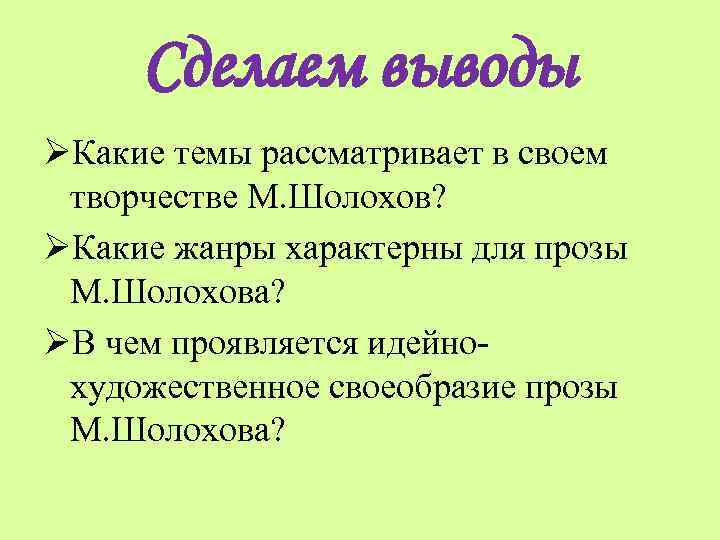 Сделаем выводы

➢Какие темы рассматривает в своем творчестве М.Шолохов?

➢Какие жанры характерны для прозы М.Шолохова?

➢В чем проявляется идейно-художественное своеобразие прозы М.Шолохова?